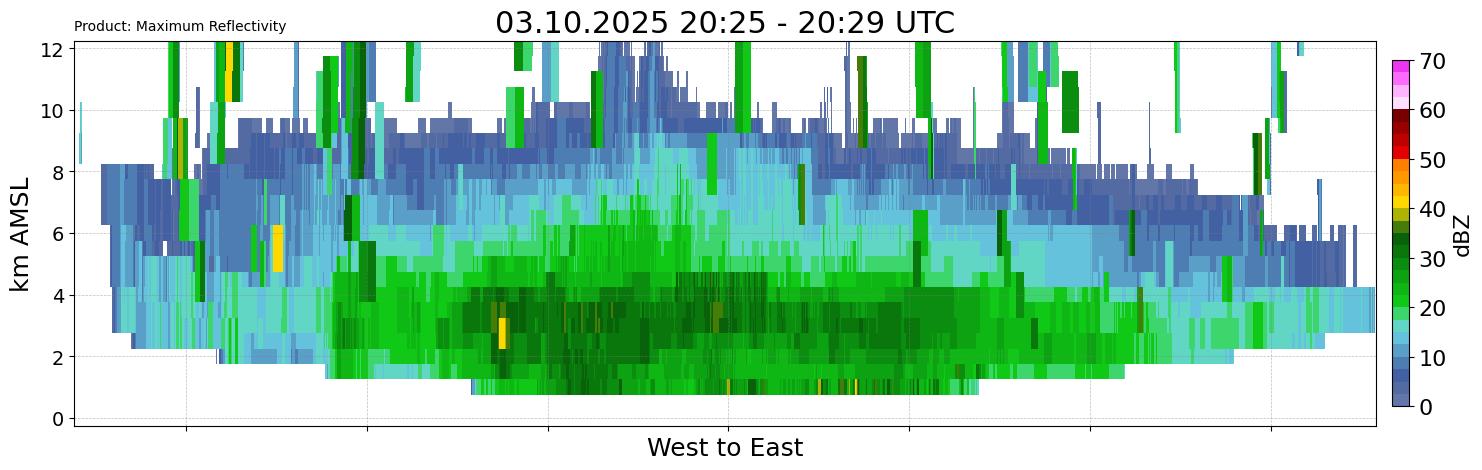 Product: Maximum Reflectivity

03.10.2025 20:25 - 20:29 UTC

km AMSL

12
10
8
6
4
2
0

West to East

dBZ

70
60
50
40
30
20
10
0